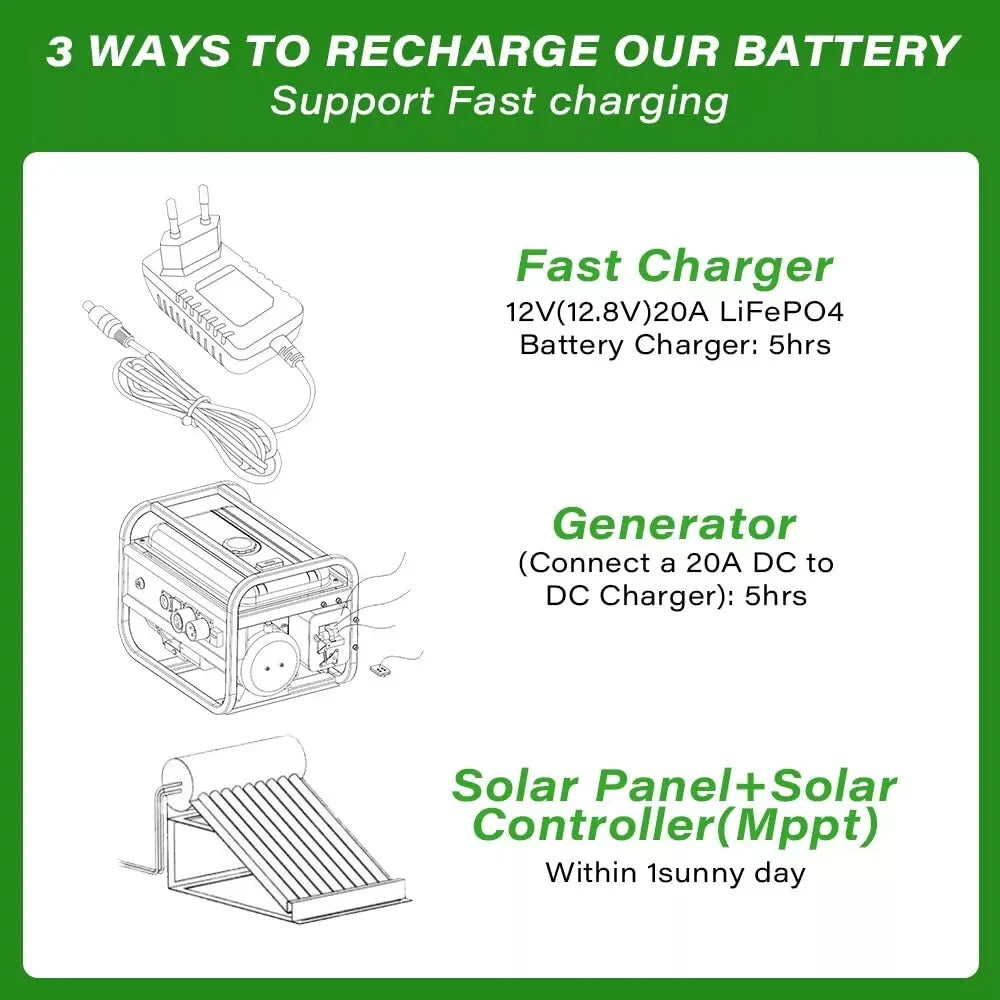 3 WAYS TO RECHARGE OUR BATTERY
Support Fast charging

Fast Charger
12V(12.8V)20A LiFePO4 Battery Charger: 5hrs

Generator
(Connect a 20A DC to DC Charger): 5hrs

Solar Panel+Solar Controller(Mppt)
Within 1sunny day